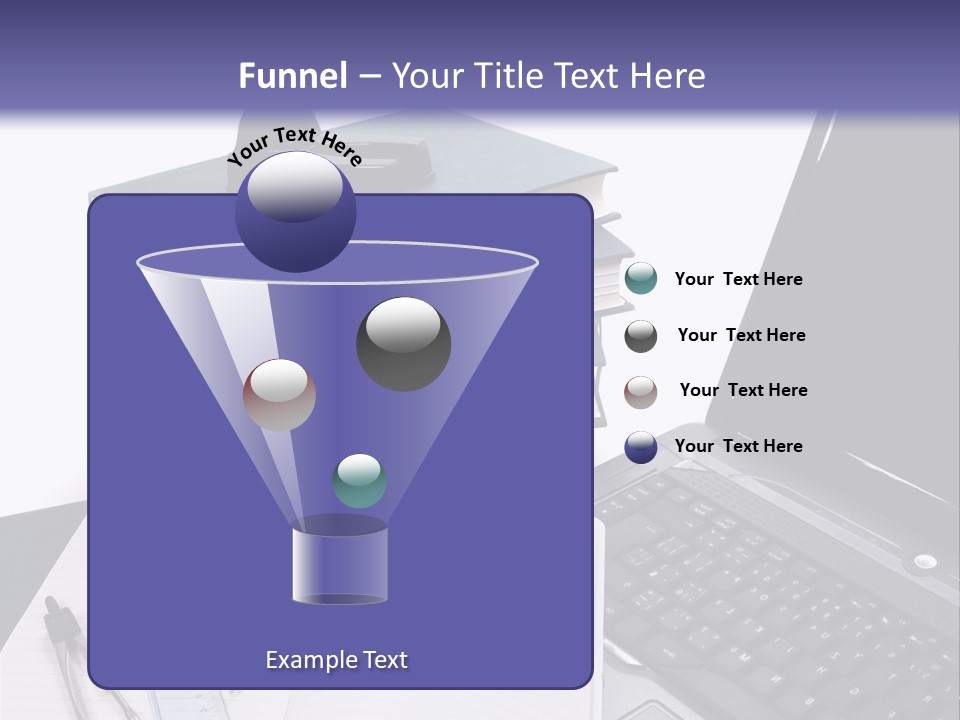 Funnel – Your Title Text Here

Your Text Here

Your  Text Here

Your  Text Here

Your  Text Here

Your  Text Here

Example Text